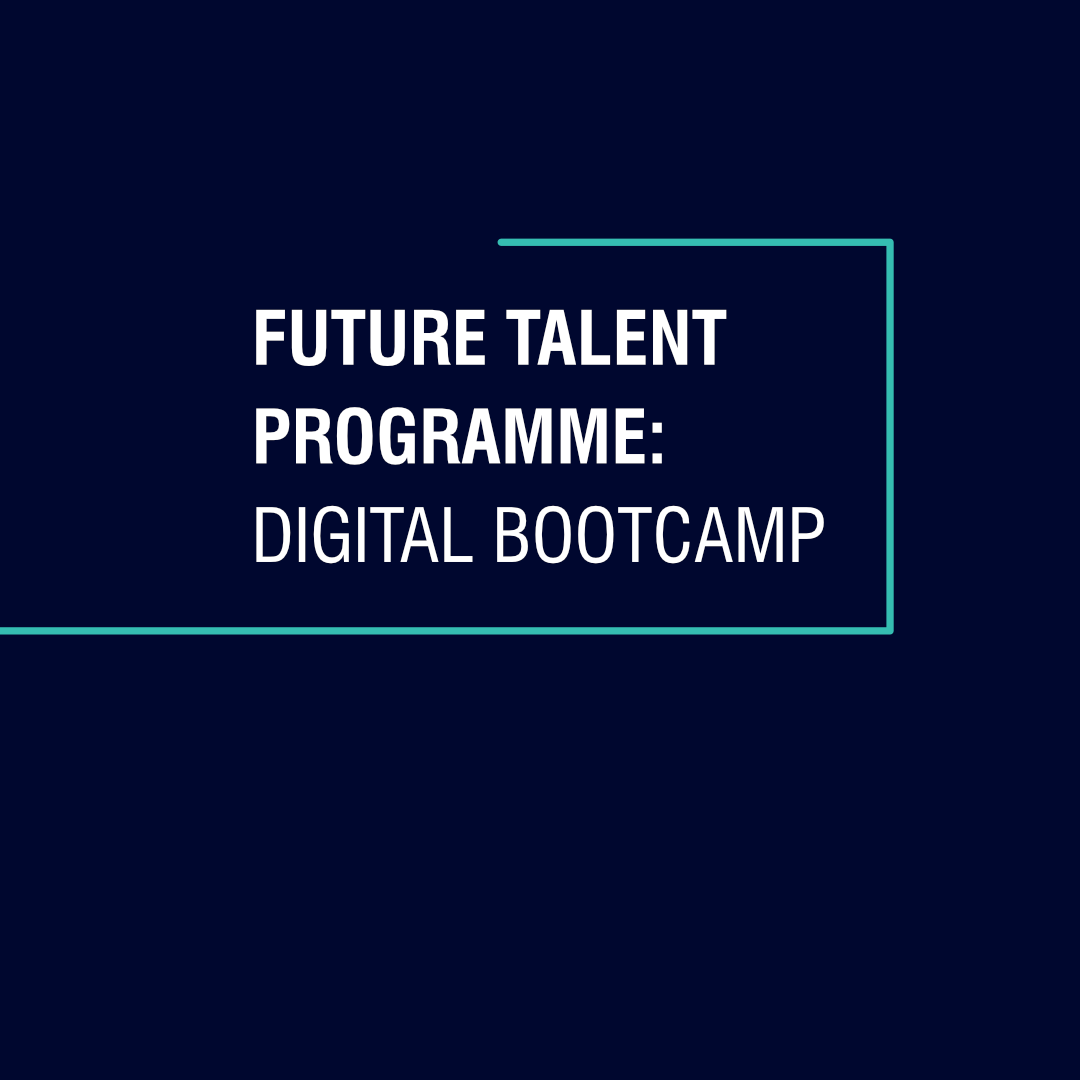 FUTURE TALENT PROGRAMME: DIGITAL BOOTCAMP